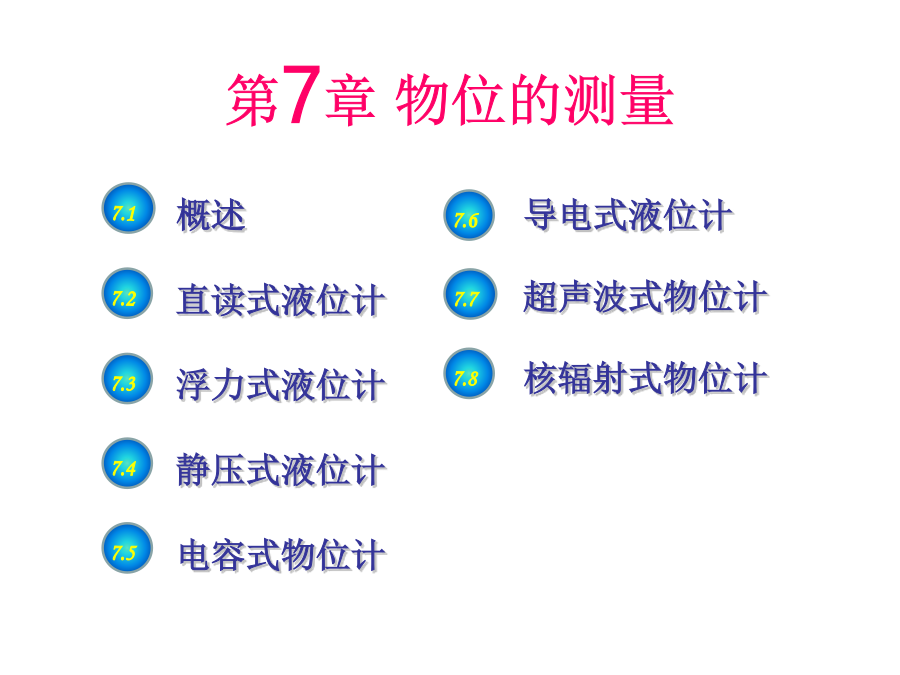 第7章 物位的测量

7.1 概述

7.2 直读式液位计

7.3 浮力式液位计

7.4 静压式液位计

7.5 电容式物位计

7.6 导电式液位计

7.7 超声波式物位计

7.8 核辐射式物位计